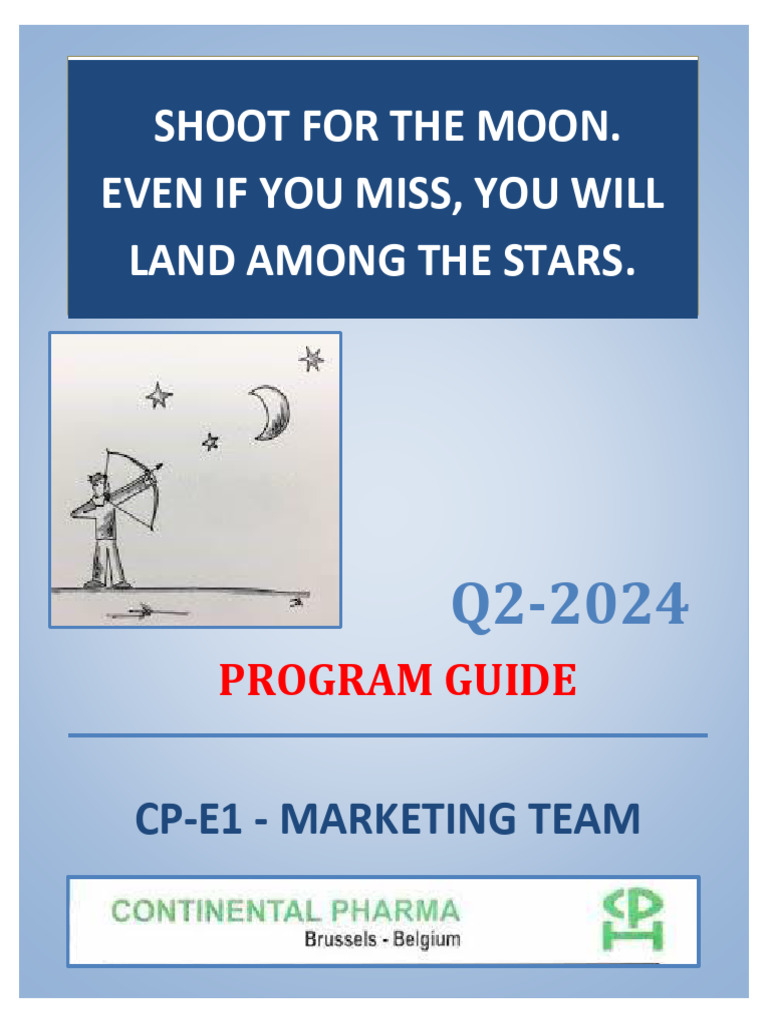 SHOOT FOR THE MOON.
EVEN IF YOU MISS, YOU WILL LAND AMONG THE STARS.

Q2-2024

PROGRAM GUIDE

CP-E1 - MARKETING TEAM

CONTINENTAL PHARMA
Brussels - Belgium

CPH